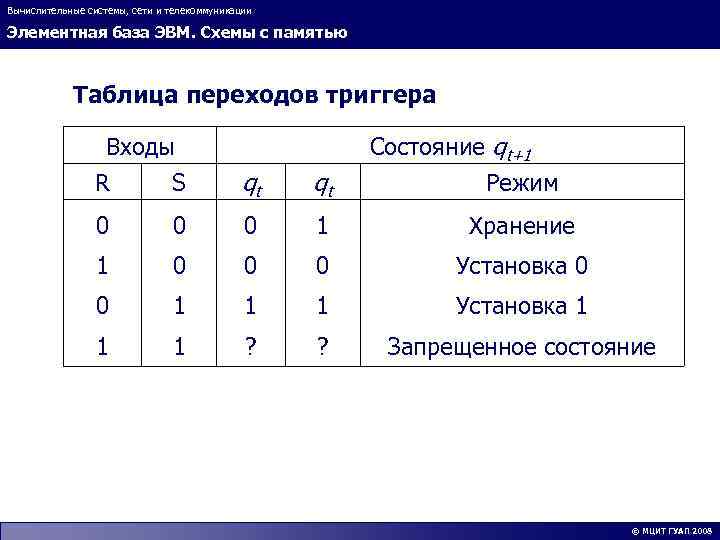 Вычислительные системы, сети и телекоммуникации

Элементная база ЭВМ. Схемы с памятью

Таблица переходов триггера

| Входы | | Состояние $q_{t+1}$ | | |
|---|---|---|---|---|
| R | S | $q_t$ | $q_t$ | Режим |
| 0 | 0 | 0 | 1 | Хранение |
| 1 | 0 | 0 | 0 | Установка 0 |
| 0 | 1 | 1 | 1 | Установка 1 |
| 1 | 1 | ? | ? | Запрещенное состояние |

© МЦИТ ГУАП 2008